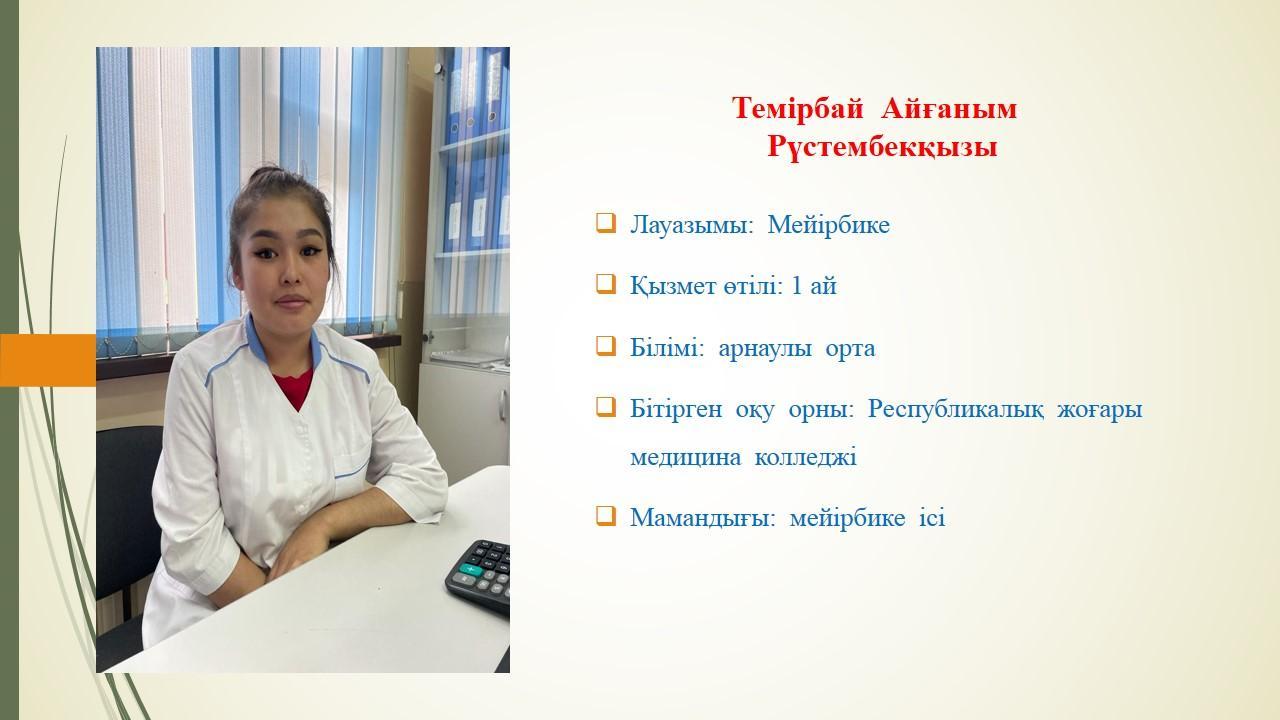 Темірбай Айғаным Рүстембекқызы

Лауазымы: Мейірбике

Қызмет өтілі: 1 ай

Білімі: арнаулы орта

Бітірген оқу орны: Республикалық жоғары медицина колледжі

Мамандығы: мейірбике ісі